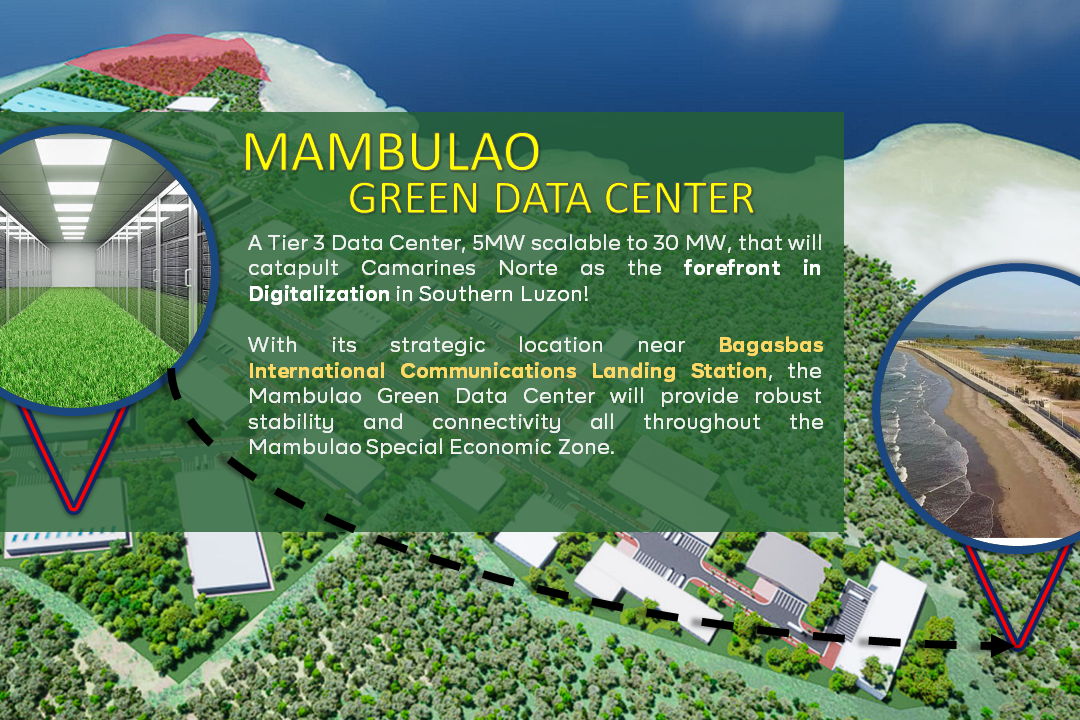 MAMBULAO
GREEN DATA CENTER

A Tier 3 Data Center, 5MW scalable to 30 MW, that will catapult Camarines Norte as the forefront in Digitalization in Southern Luzon!

With its strategic location near Bagasbas International Communications Landing Station, the Mambulao Green Data Center will provide robust stability and connectivity all throughout the Mambulao Special Economic Zone.